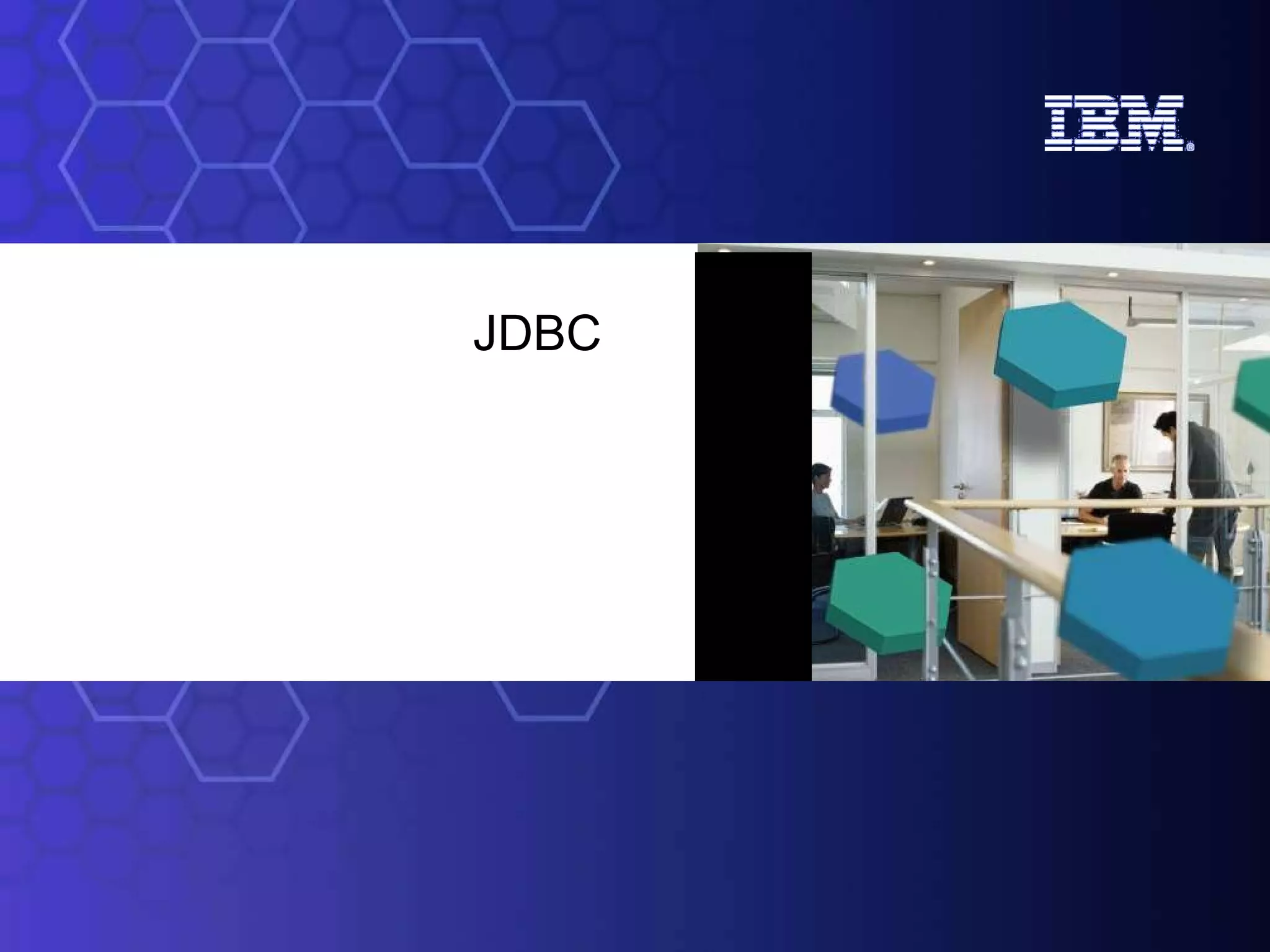 IBM®

JDBC